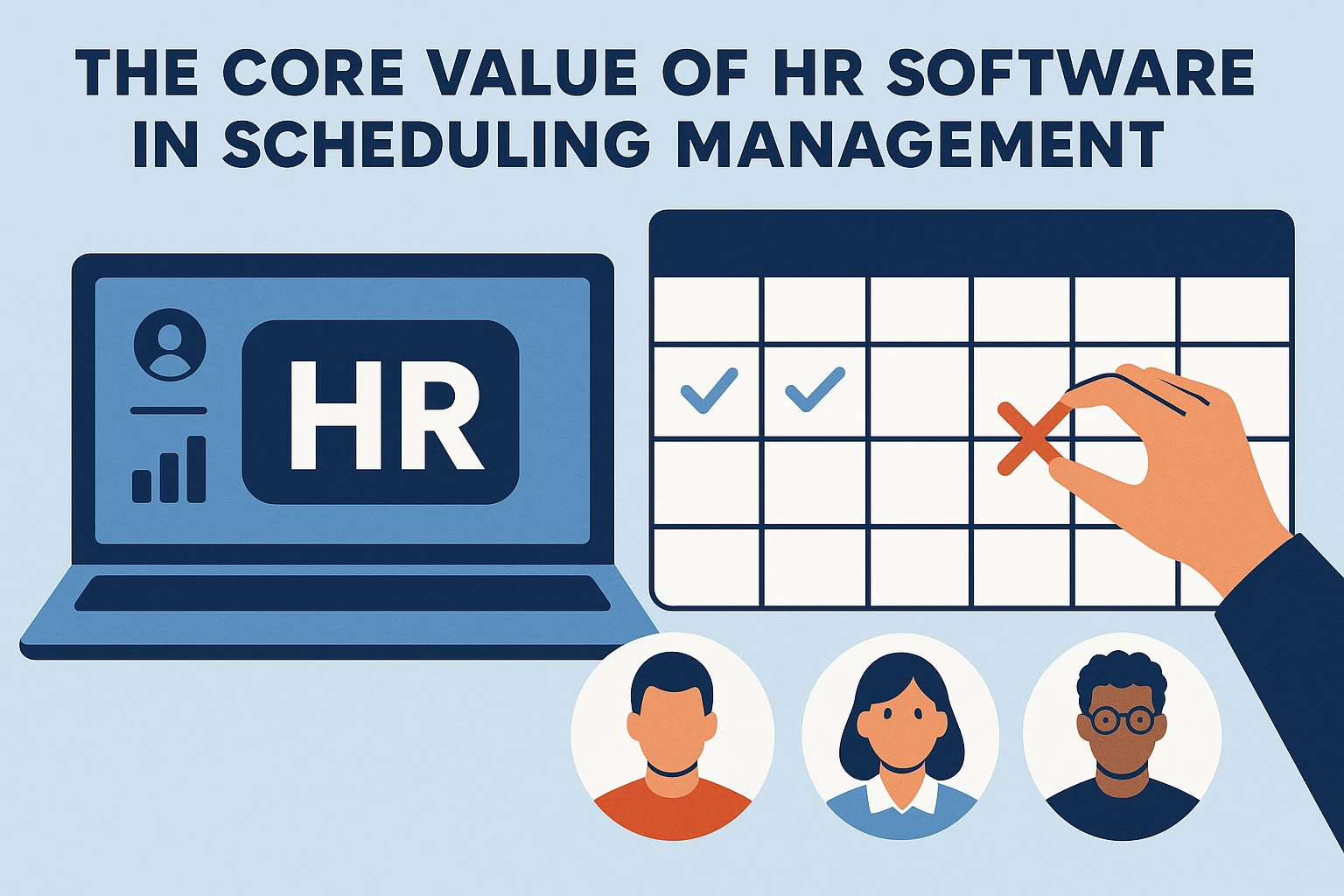 THE CORE VALUE OF HR SOFTWARE IN SCHEDULING MANAGEMENT

HR